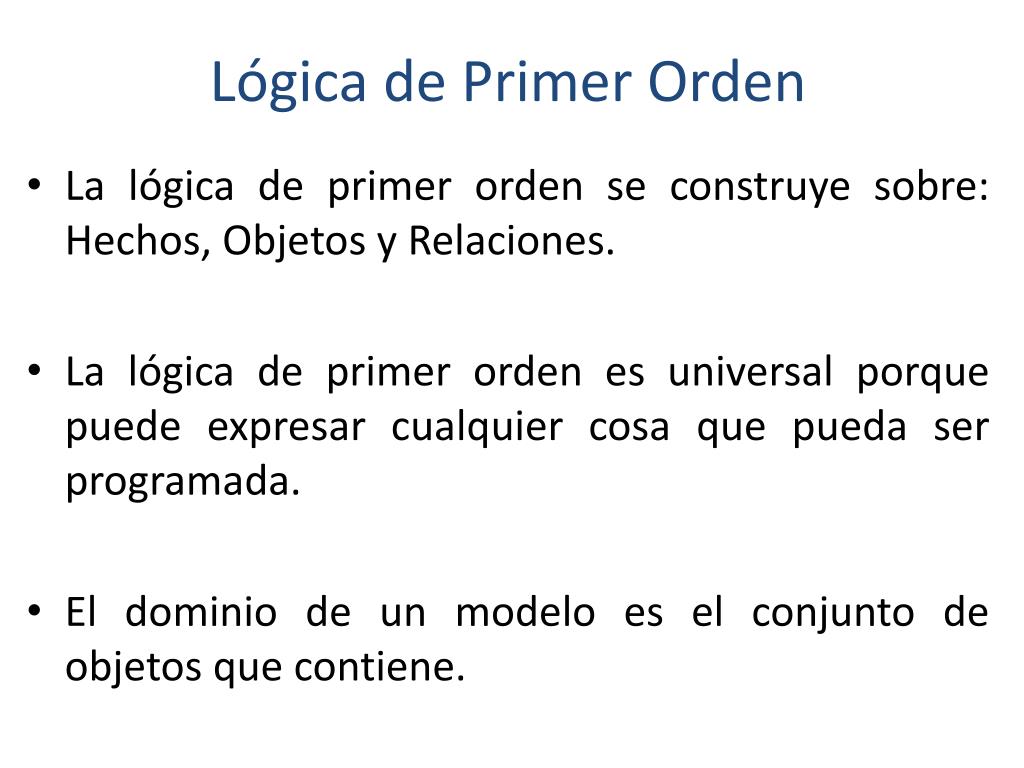 Lógica de Primer Orden

• La lógica de primer orden se construye sobre: Hechos, Objetos y Relaciones.

• La lógica de primer orden es universal porque puede expresar cualquier cosa que pueda ser programada.

• El dominio de un modelo es el conjunto de objetos que contiene.